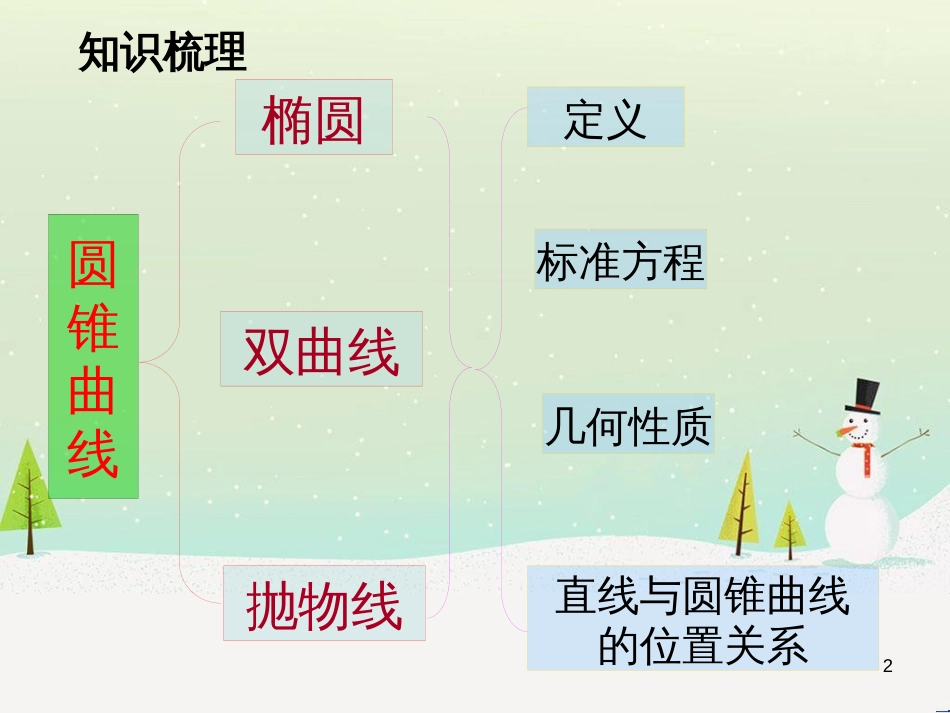 知识梳理

圆锥曲线

椭圆

双曲线

抛物线

定义

标准方程

几何性质

直线与圆锥曲线的位置关系

2